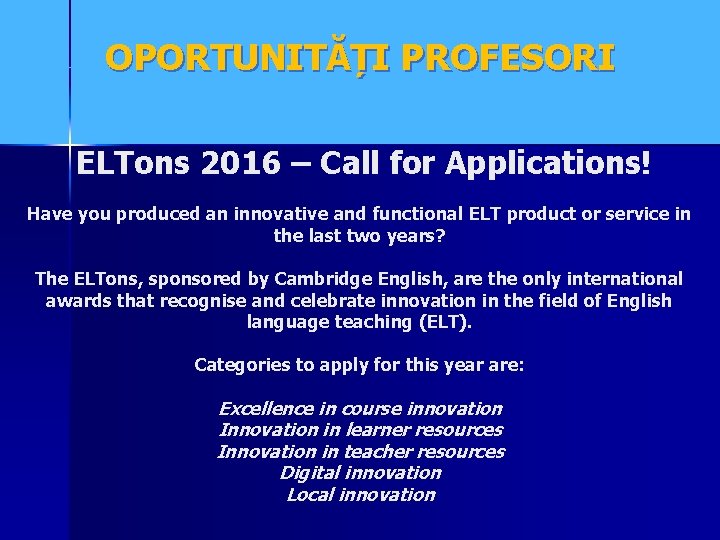 OPORTUNITĂȚI PROFESORI

ELTons 2016 – Call for Applications!

Have you produced an innovative and functional ELT product or service in the last two years?

The ELTons, sponsored by Cambridge English, are the only international awards that recognise and celebrate innovation in the field of English language teaching (ELT).

Categories to apply for this year are:

Excellence in course innovation
Innovation in learner resources
Innovation in teacher resources
Digital innovation
Local innovation